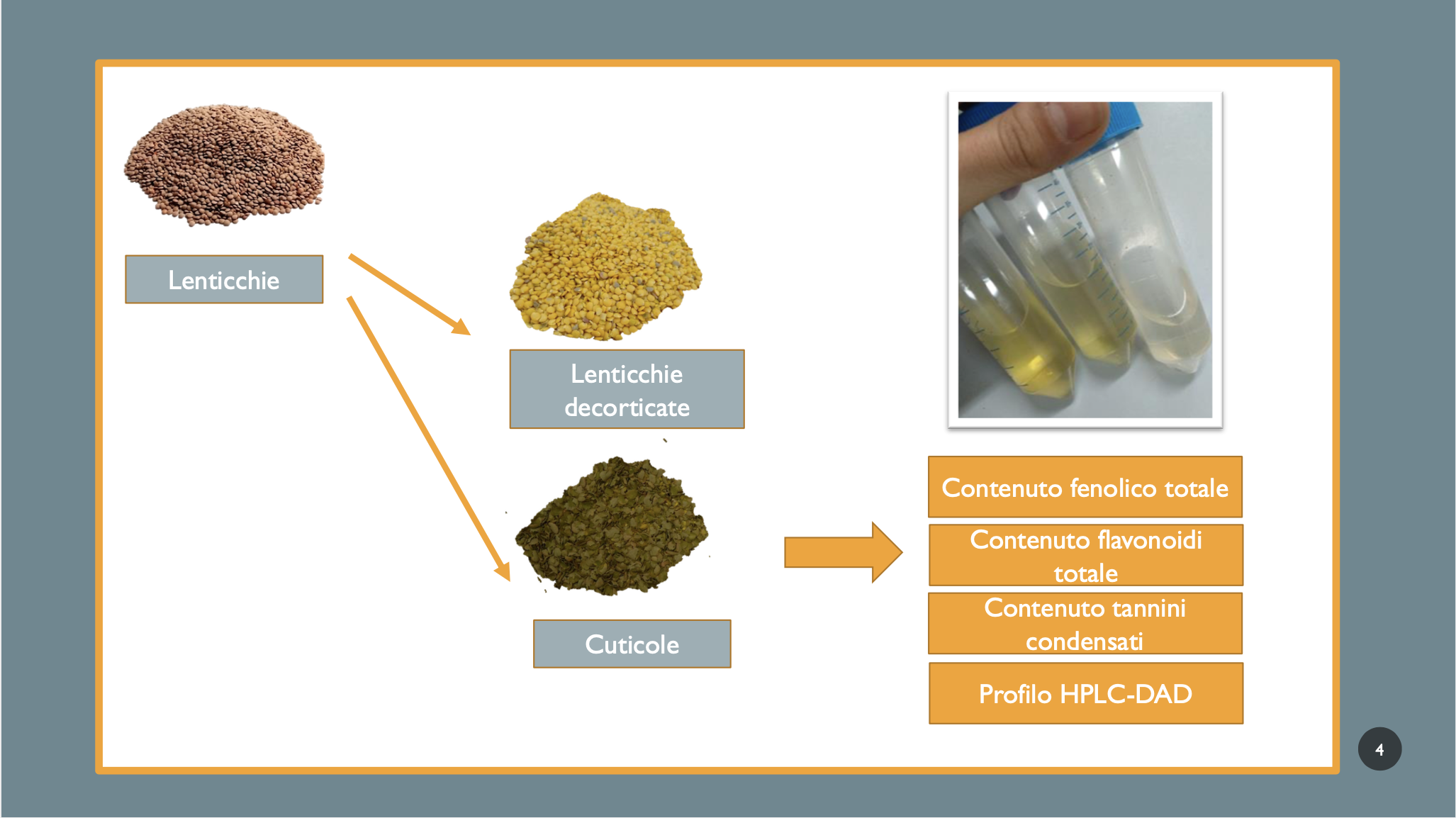 Lenticchie

Lenticchie decorticate

Cuticole

Contenuto fenolico totale

Contenuto flavonoidi totale

Contenuto tannini condensati

Profilo HPLC-DAD

4